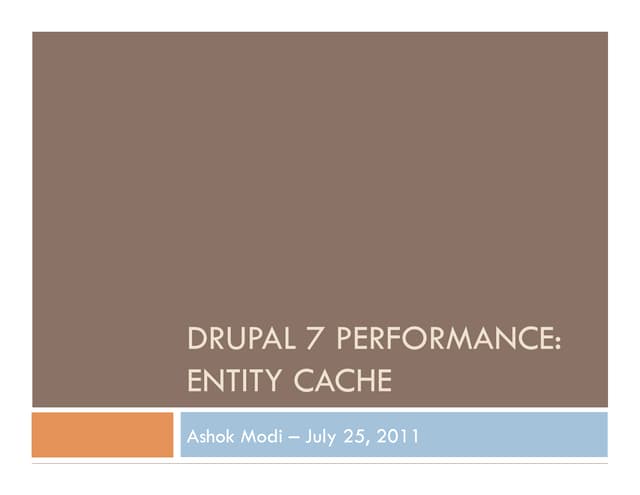 DRUPAL 7 PERFORMANCE: ENTITY CACHE

Ashok Modi – July 25, 2011